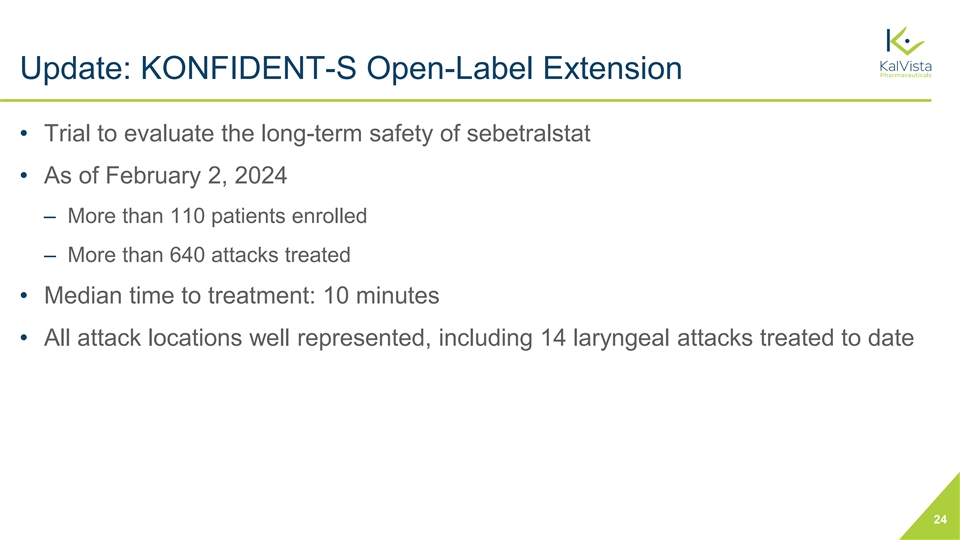 Update: KONFIDENT-S Open-Label Extension

KalVista Pharmaceuticals

• Trial to evaluate the long-term safety of sebetralstat

• As of February 2, 2024

– More than 110 patients enrolled

– More than 640 attacks treated

• Median time to treatment: 10 minutes

• All attack locations well represented, including 14 laryngeal attacks treated to date

24